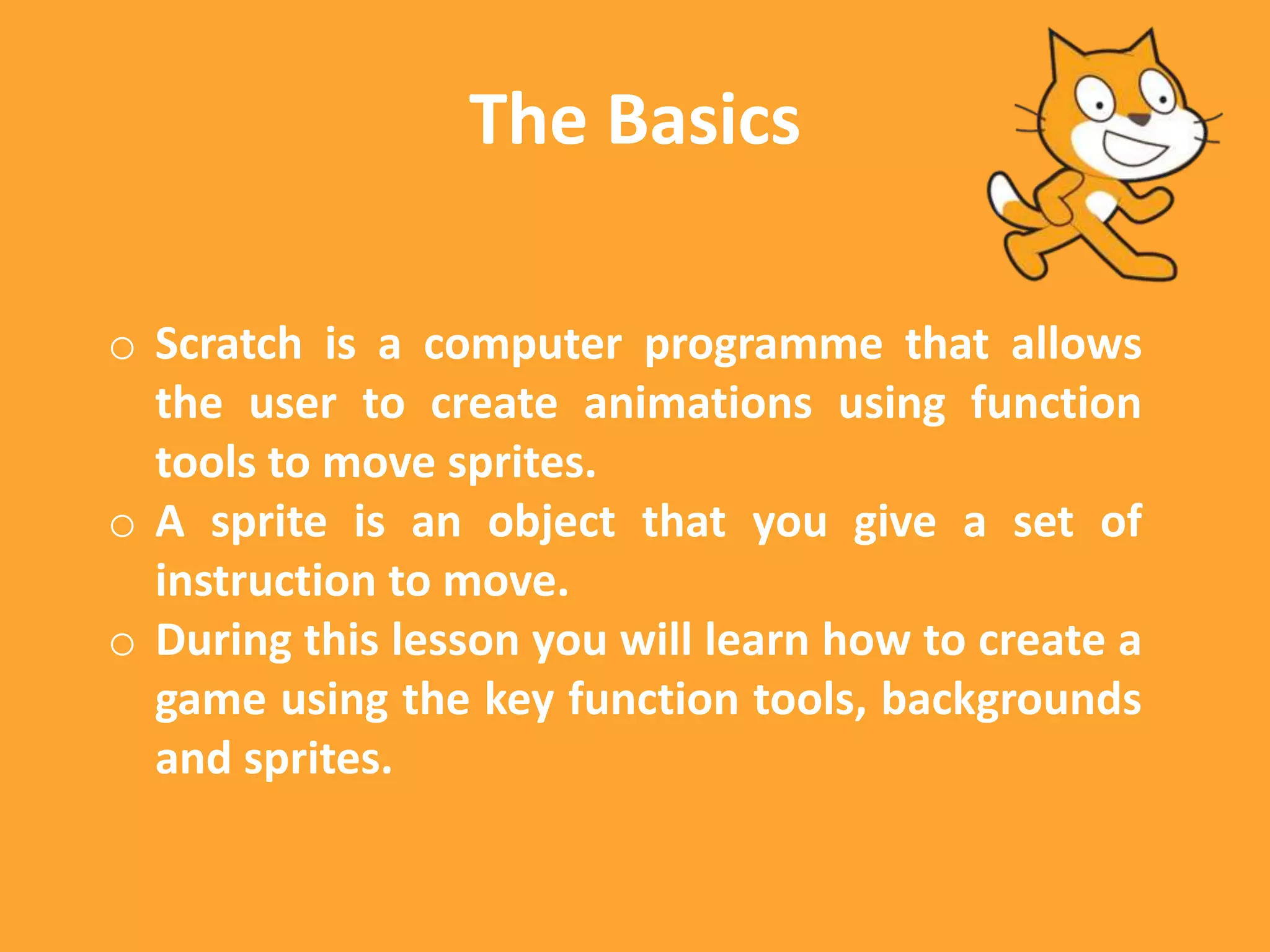 The Basics

○ Scratch is a computer programme that allows the user to create animations using function tools to move sprites.
○ A sprite is an object that you give a set of instruction to move.
○ During this lesson you will learn how to create a game using the key function tools, backgrounds and sprites.